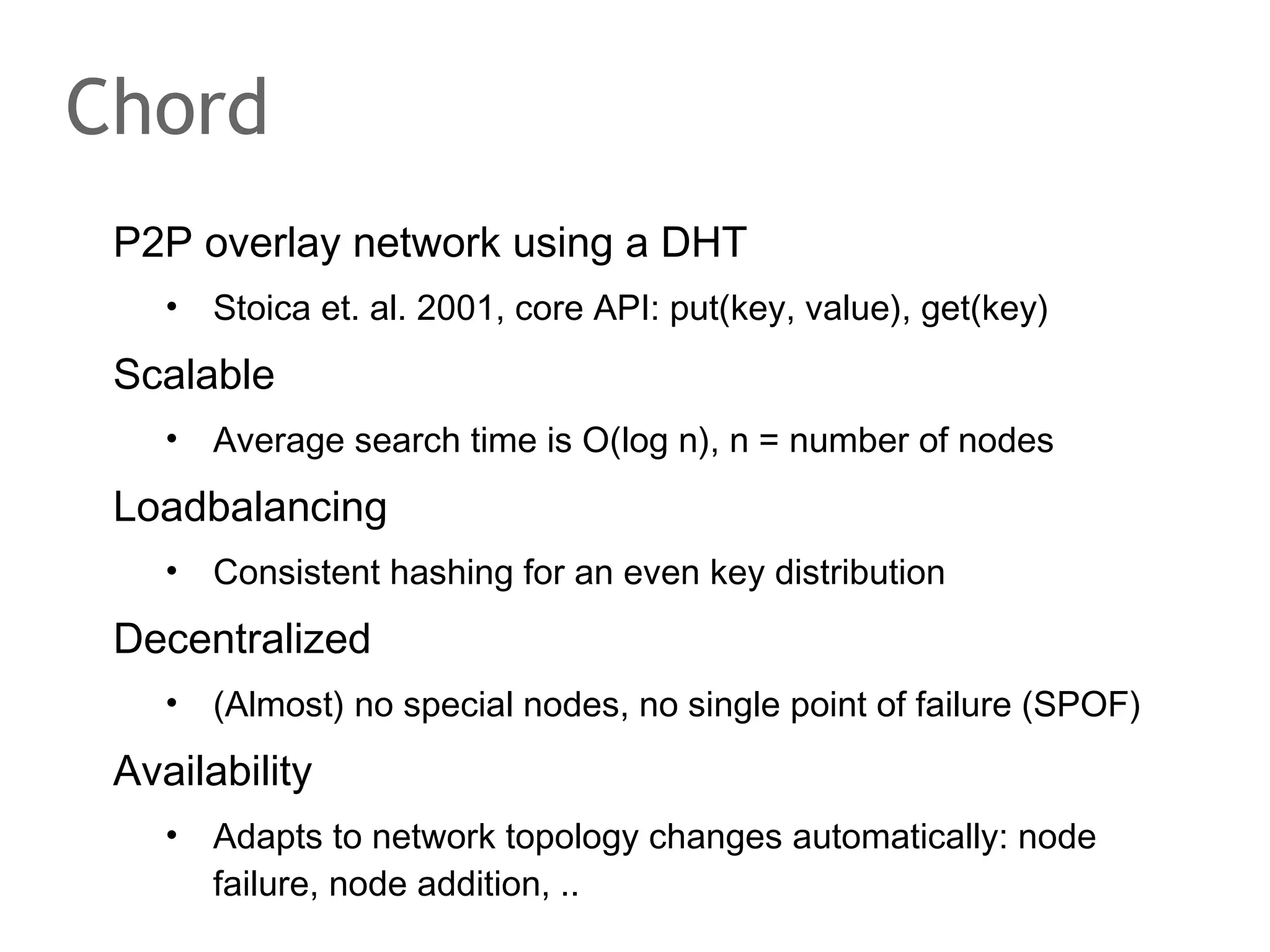 Chord

P2P overlay network using a DHT

• Stoica et. al. 2001, core API: put(key, value), get(key)

Scalable

• Average search time is O(log n), n = number of nodes

Loadbalancing

• Consistent hashing for an even key distribution

Decentralized

• (Almost) no special nodes, no single point of failure (SPOF)

Availability

• Adapts to network topology changes automatically: node failure, node addition, ..